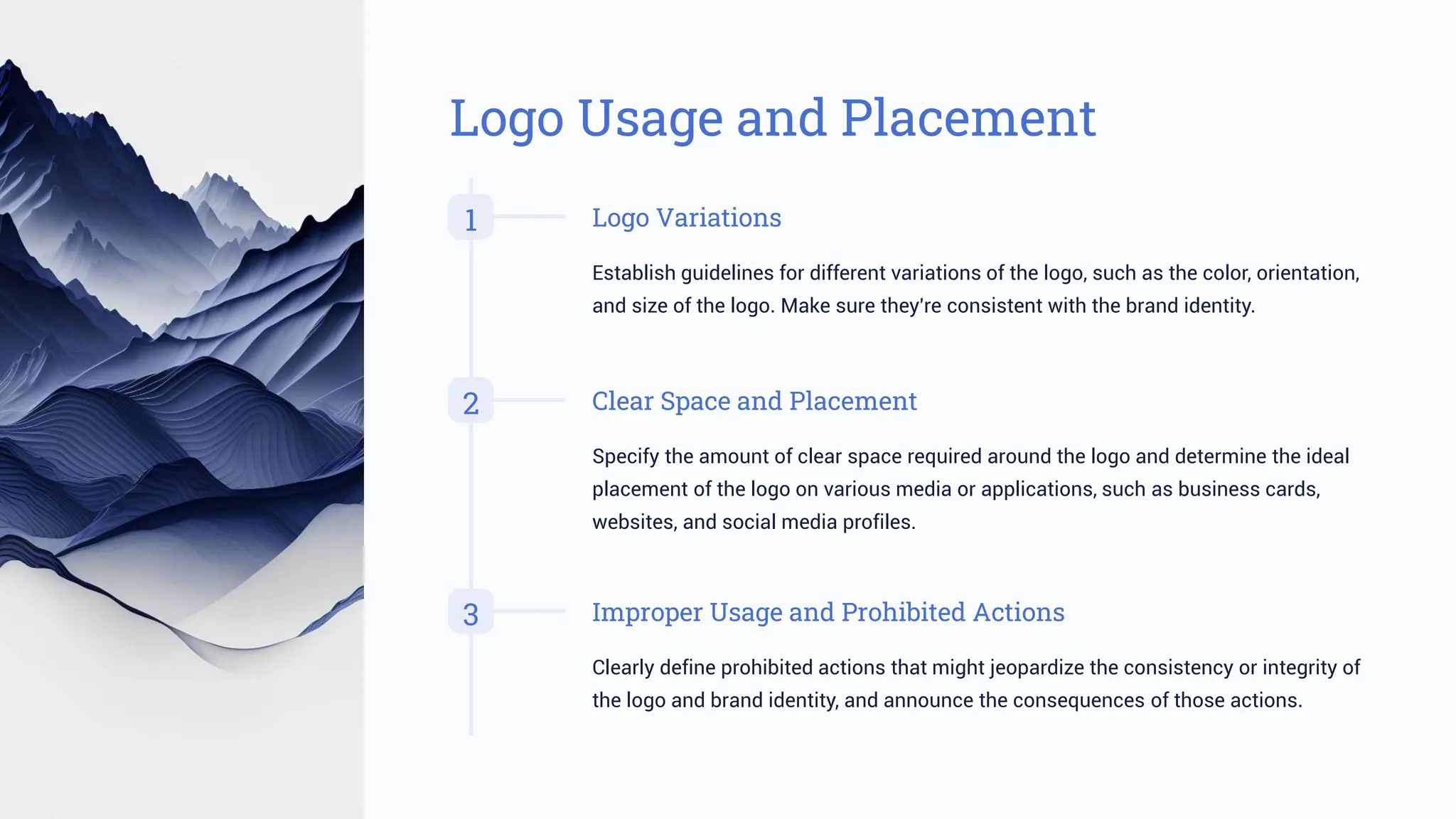 Logo Usage and Placement

1

Logo Variations

Establish guidelines for different variations of the logo, such as the color, orientation, and size of the logo. Make sure they're consistent with the brand identity.

2

Clear Space and Placement

Specify the amount of clear space required around the logo and determine the ideal placement of the logo on various media or applications, such as business cards, websites, and social media profiles.

3

Improper Usage and Prohibited Actions

Clearly define prohibited actions that might jeopardize the consistency or integrity of the logo and brand identity, and announce the consequences of those actions.